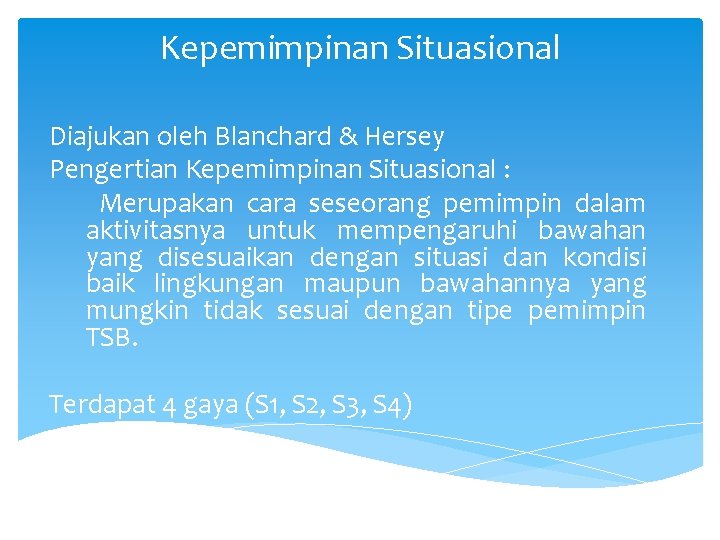 Kepemimpinan Situasional

Diajukan oleh Blanchard & Hersey
Pengertian Kepemimpinan Situasional :

Merupakan cara seseorang pemimpin dalam aktivitasnya untuk mempengaruhi bawahan yang disesuaikan dengan situasi dan kondisi baik lingkungan maupun bawahannya yang mungkin tidak sesuai dengan tipe pemimpin TSB.

Terdapat 4 gaya (S1, S2, S3, S4)